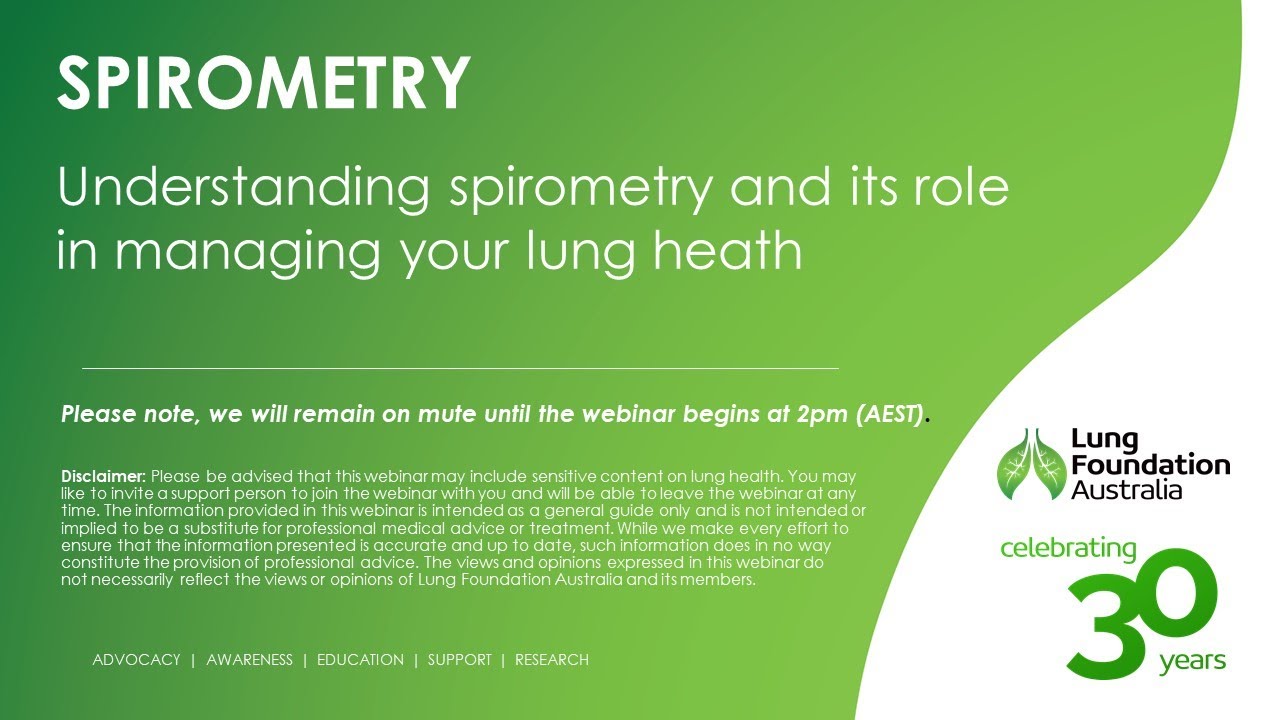 SPIROMETRY

Understanding spirometry and its role in managing your lung heath

Please note, we will remain on mute until the webinar begins at 2pm (AEST).

Disclaimer: Please be advised that this webinar may include sensitive content on lung health. You may like to invite a support person to join the webinar with you and will be able to leave the webinar at any time. The information provided in this webinar is intended as a general guide only and is not intended or implied to be a substitute for professional medical advice or treatment. While we make every effort to ensure that the information presented is accurate and up to date, such information does in no way constitute the provision of professional advice. The views and opinions expressed in this webinar do not necessarily reflect the views or opinions of Lung Foundation Australia and its members.

ADVOCACY | AWARENESS | EDUCATION | SUPPORT | RESEARCH

Lung Foundation Australia

celebrating 30 years